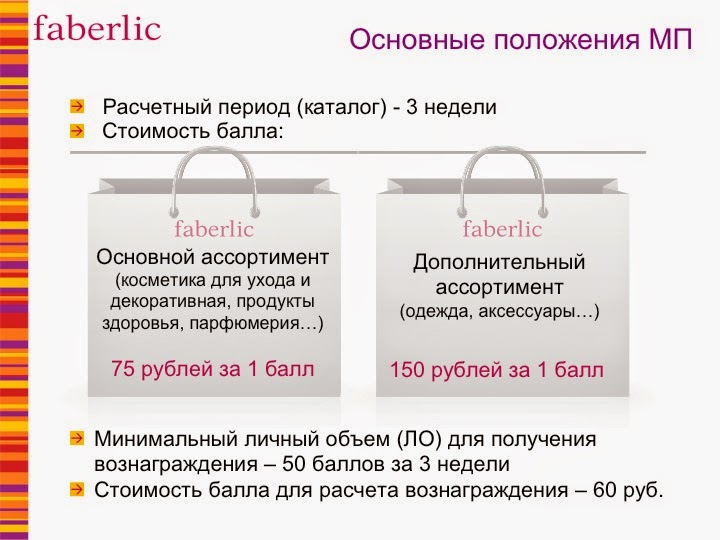 faberlic

Основные положения МП

Расчетный период (каталог) - 3 недели
Стоимость балла:

faberlic
Основной ассортимент
(косметика для ухода и декоративная, продукты здоровья, парфюмерия…)

75 рублей за 1 балл

faberlic
Дополнительный ассортимент
(одежда, аксессуары…)

150 рублей за 1 балл

Минимальный личный объем (ЛО) для получения вознаграждения – 50 баллов за 3 недели
Стоимость балла для расчета вознаграждения – 60 руб.